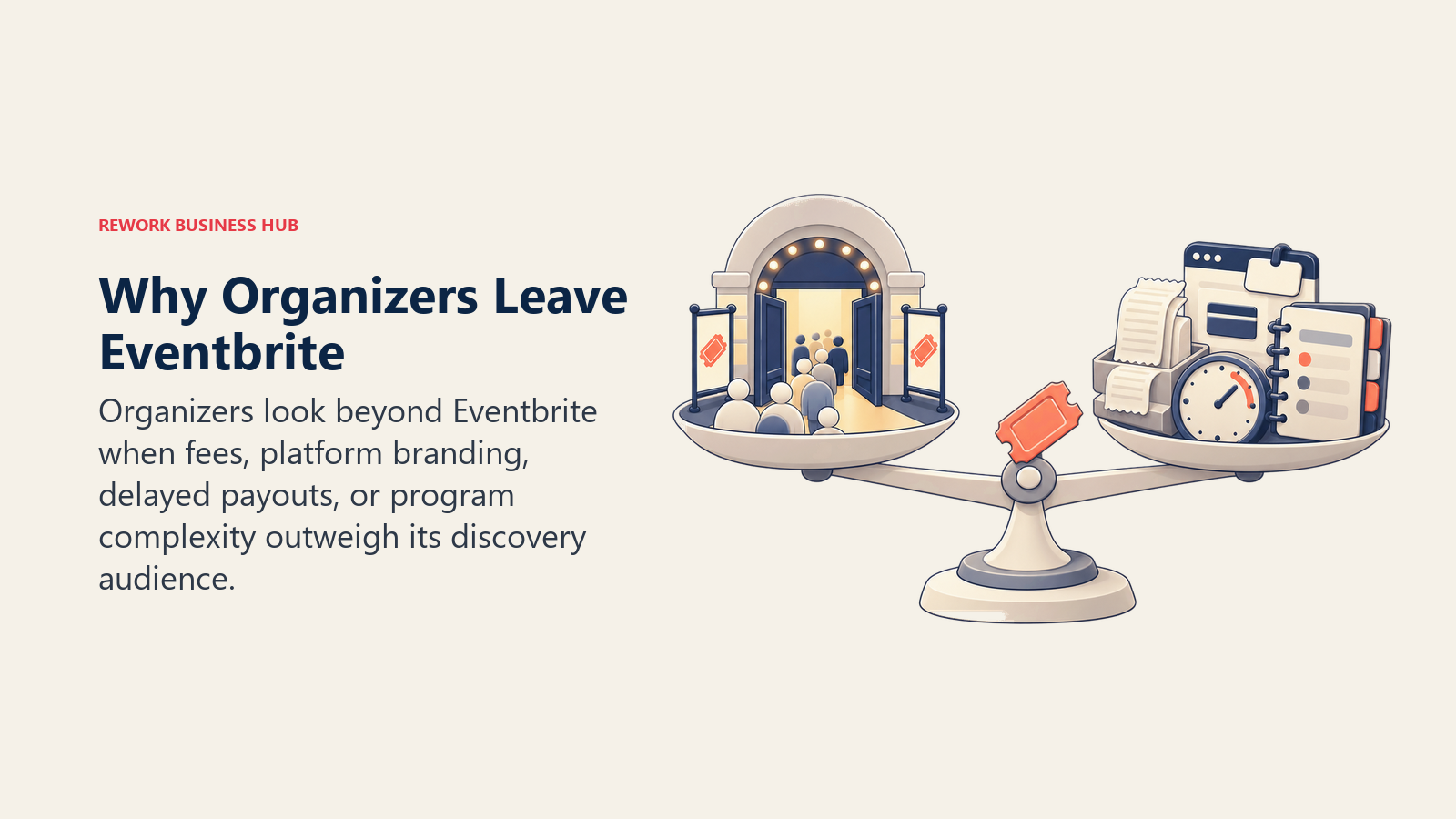 REWORK BUSINESS HUB

Why Organizers Leave Eventbrite

Organizers look beyond Eventbrite when fees, platform branding, delayed payouts, or program complexity outweigh its discovery audience.